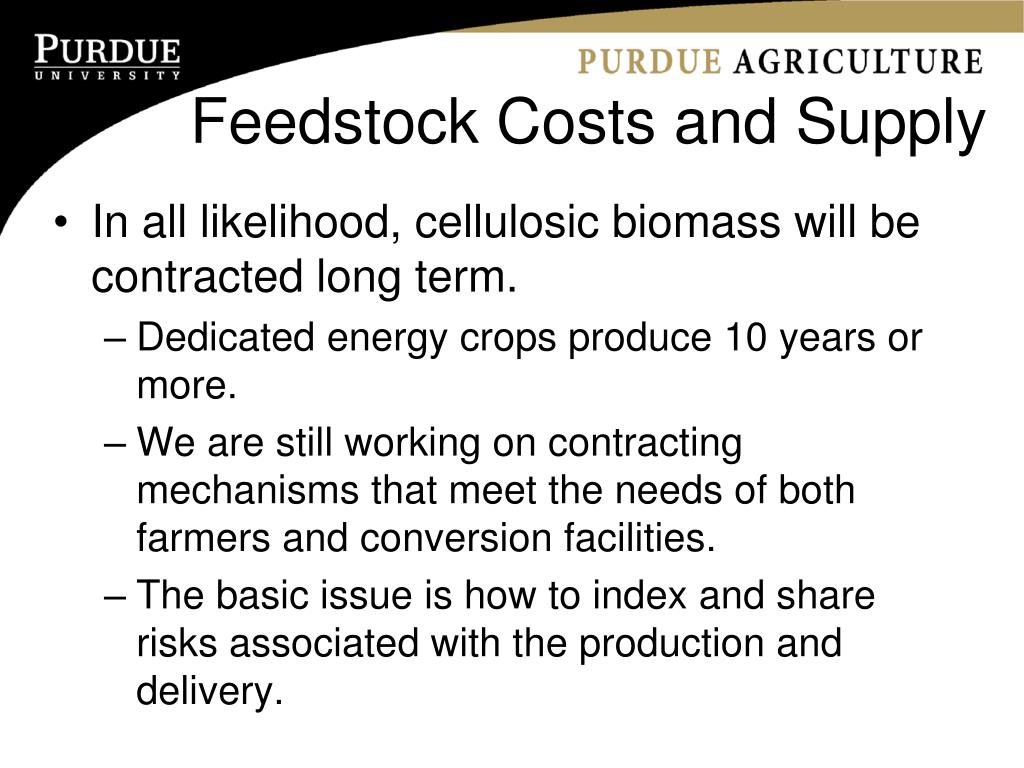 PURDUE
UNIVERSITY

PURDUE AGRICULTURE

Feedstock Costs and Supply

• In all likelihood, cellulosic biomass will be contracted long term.
– Dedicated energy crops produce 10 years or more.
– We are still working on contracting mechanisms that meet the needs of both farmers and conversion facilities.
– The basic issue is how to index and share risks associated with the production and delivery.